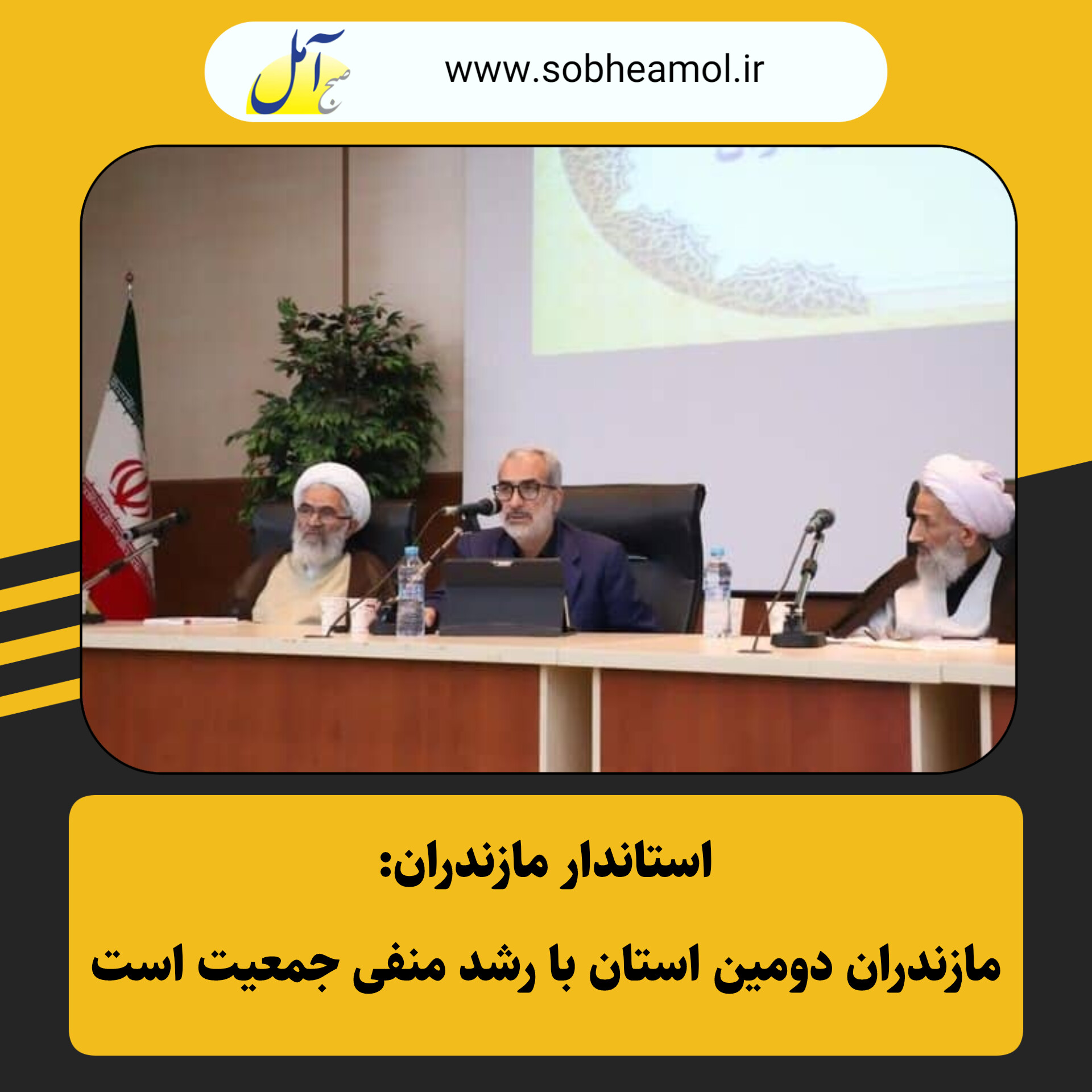 صبح آمل

www.sobheamol.ir

استاندار مازندران:

مازندران دومین استان با رشد منفی جمعیت است